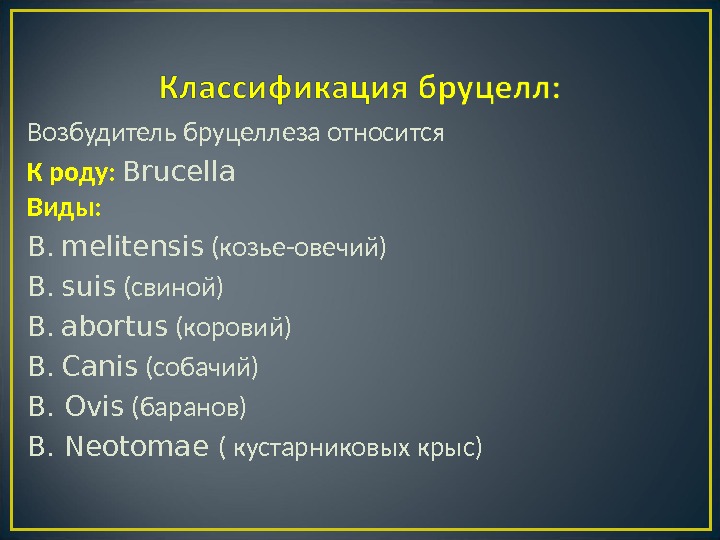 Классификация бруцелл:

Возбудитель бруцеллеза относится

К роду: Brucella

Виды:

B. melitensis (козье-овечий)

B. suis (свиной)

B. abortus (коровий)

B. Canis (собачий)

B. Ovis (баранов)

B. Neotomae ( кустарниковых крыс)